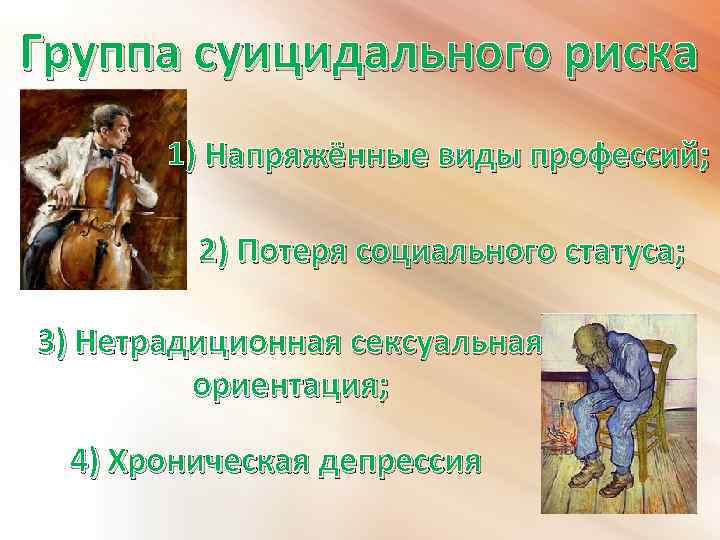 Группа суицидального риска

1) Напряжённые виды профессий;

2) Потеря социального статуса;

3) Нетрадиционная сексуальная ориентация;

4) Хроническая депрессия